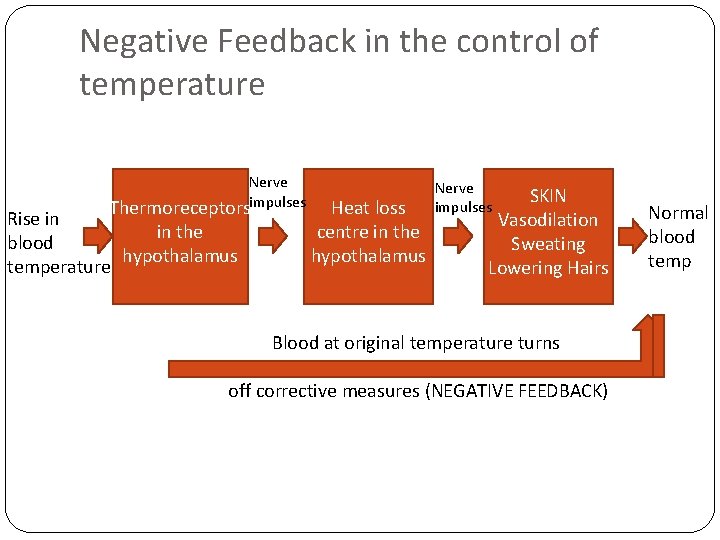 Negative Feedback in the control of temperature

Rise in blood temperature

Thermoreceptors in the hypothalamus

Nerve impulses

Heat loss centre in the hypothalamus

Nerve impulses

SKIN
Vasodilation
Sweating
Lowering Hairs

Normal blood temp

Blood at original temperature turns

off corrective measures (NEGATIVE FEEDBACK)